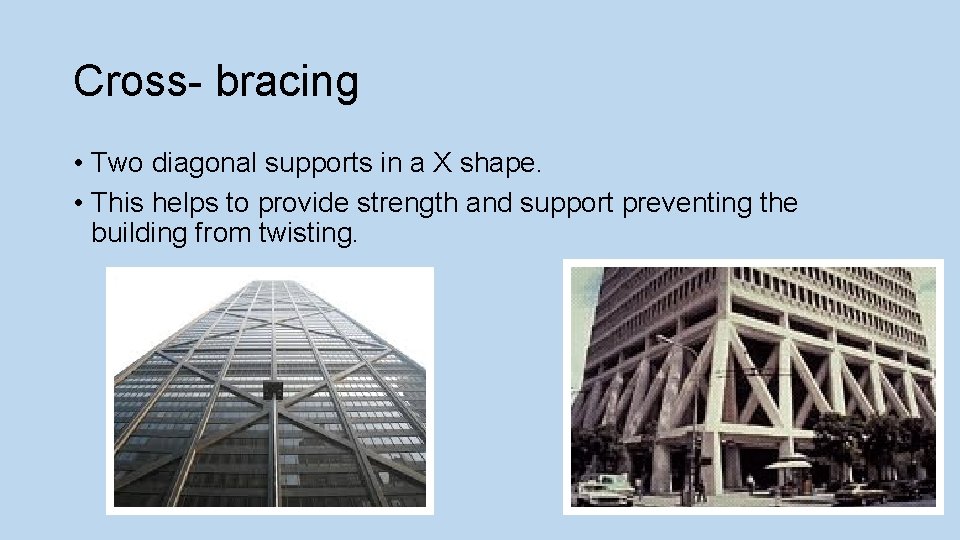 Cross- bracing

• Two diagonal supports in a X shape.
• This helps to provide strength and support preventing the building from twisting.